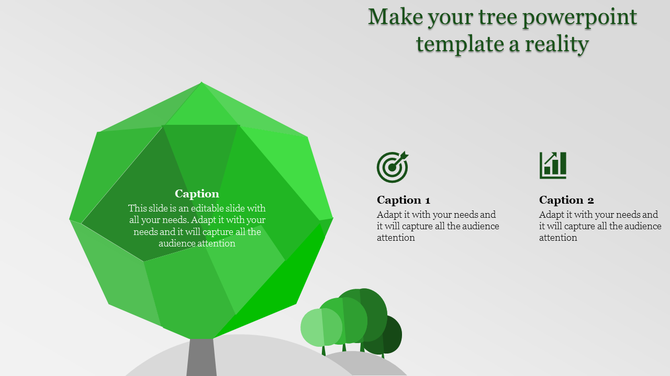 Make your tree powerpoint template a reality

Caption
This slide is an editable slide with all your needs. Adapt it with your needs and it will capture all the audience attention

Caption 1
Adapt it with your needs and it will capture all the audience attention

Caption 2
Adapt it with your needs and it will capture all the audience attention